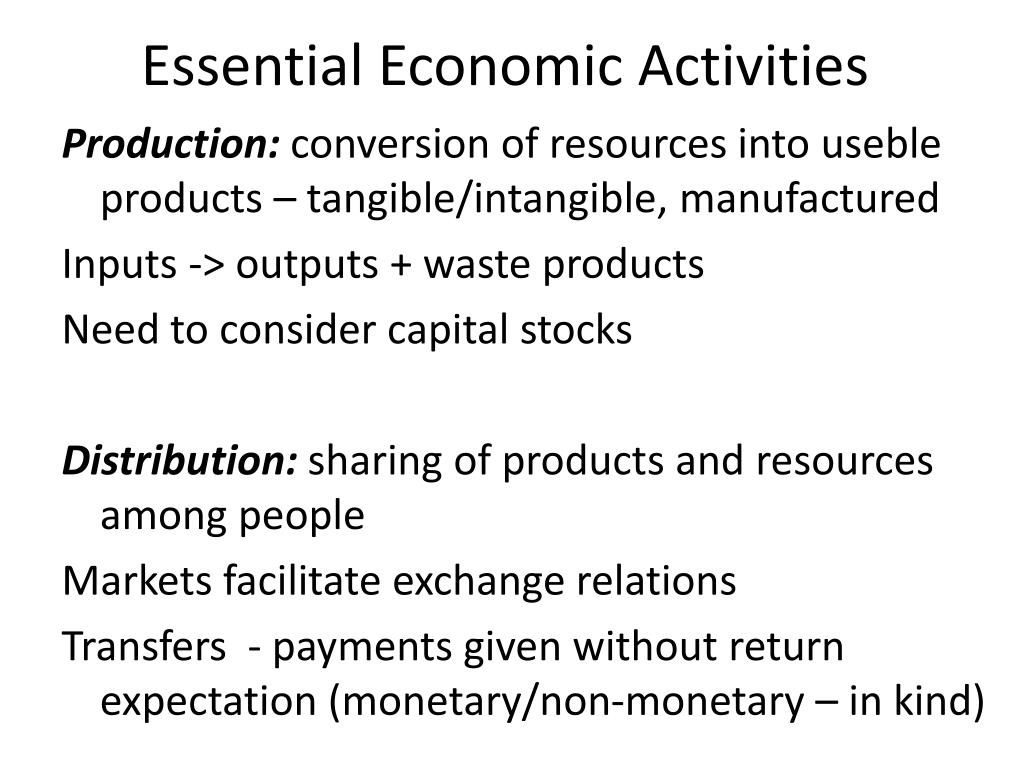 Essential Economic Activities

Production: conversion of resources into useble products – tangible/intangible, manufactured

Inputs -> outputs + waste products

Need to consider capital stocks

Distribution: sharing of products and resources among people

Markets facilitate exchange relations

Transfers - payments given without return expectation (monetary/non-monetary – in kind)